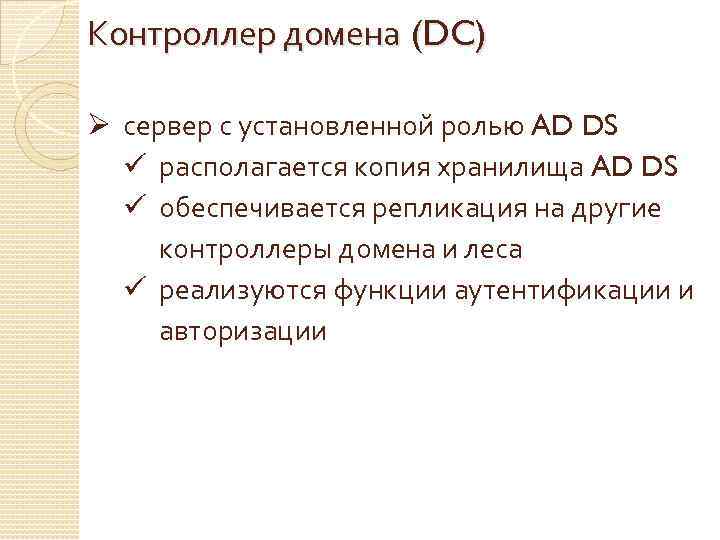 Контроллер домена (DC)

➢ сервер с установленной ролью AD DS
✓ располагается копия хранилища AD DS
✓ обеспечивается репликация на другие контроллеры домена и леса
✓ реализуются функции аутентификации и авторизации